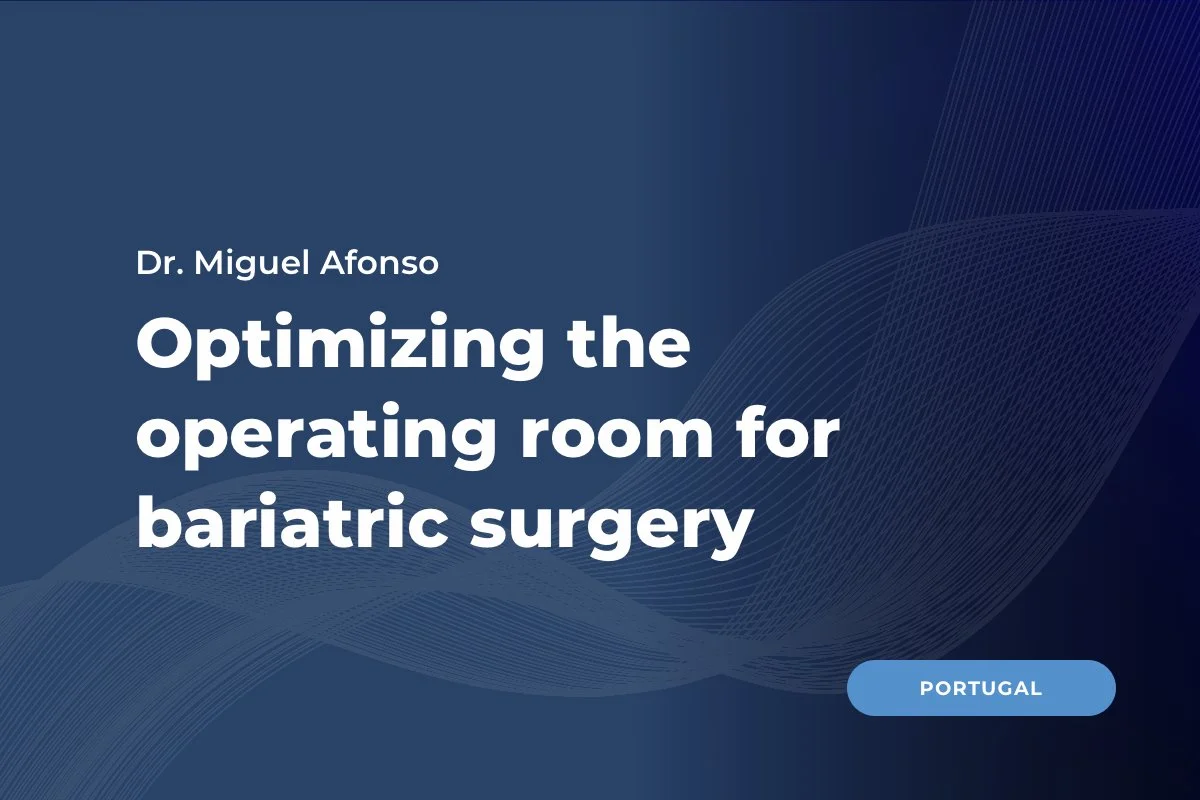 Dr. Miguel Afonso

Optimizing the operating room for bariatric surgery

PORTUGAL